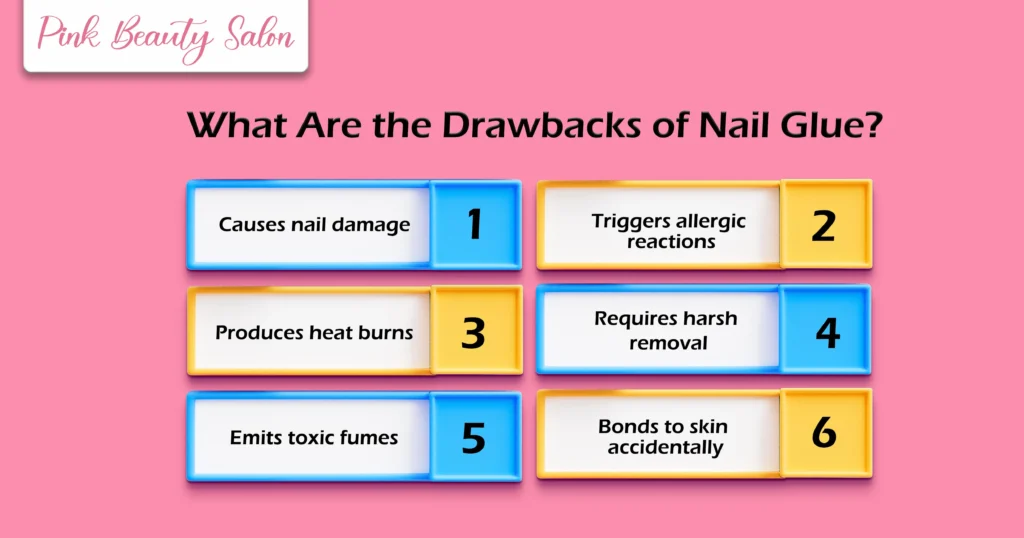 Pink Beauty Salon

What Are the Drawbacks of Nail Glue?

Causes nail damage 1

Triggers allergic reactions 2

Produces heat burns 3

Requires harsh removal 4

Emits toxic fumes 5

Bonds to skin accidentally 6